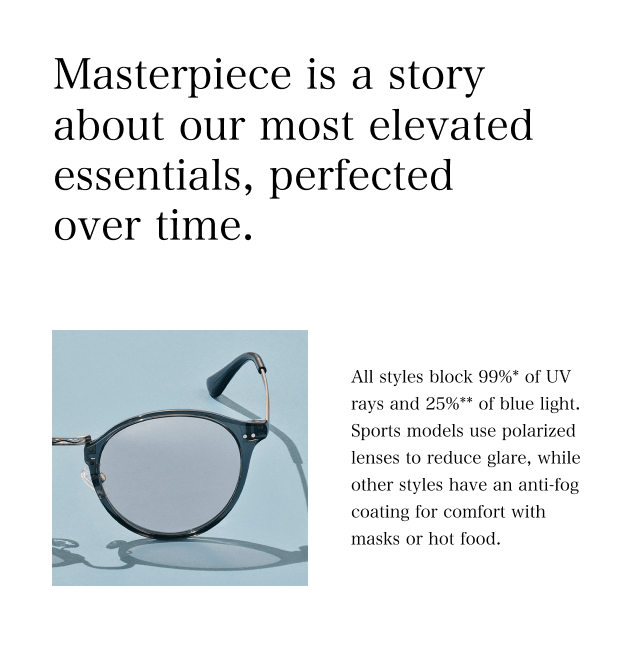 Masterpiece is a story about our most elevated essentials, perfected over time.

All styles block 99%* of UV rays and 25%** of blue light. Sports models use polarized lenses to reduce glare, while other styles have an anti-fog coating for comfort with masks or hot food.